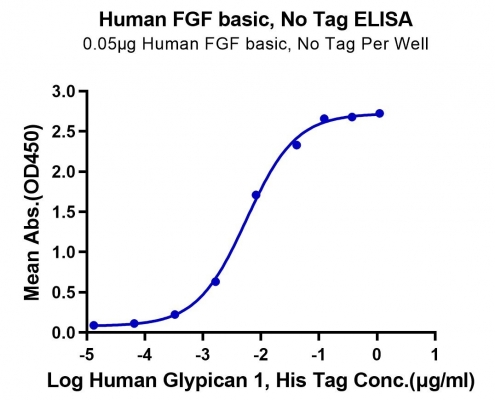 Human FGF basic, No Tag ELISA
0.05μg Human FGF basic, No Tag Per Well

Mean Abs.(OD450)

3.0
2.5
2.0
1.5
1.0
0.5
0.0

-5
-4
-3
-2
-1
0
1

Log Human Glypican 1, His Tag Conc.(μg/ml)